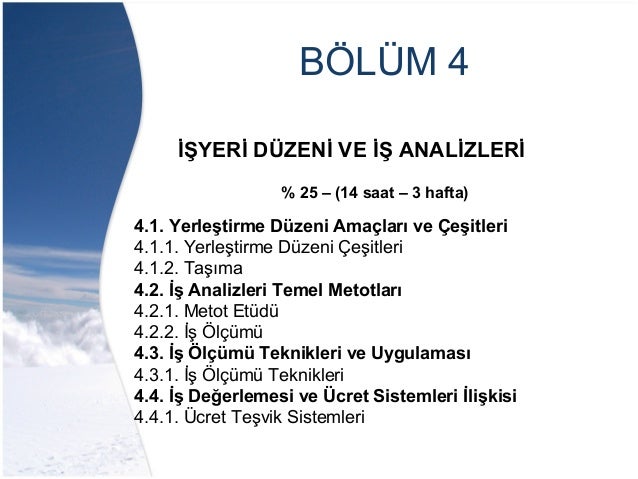 BÖLÜM 4

İŞYERİ DÜZENİ VE İŞ ANALİZLERİ

% 25 – (14 saat – 3 hafta)

4.1. Yerleştirme Düzeni Amaçları ve Çeşitleri
4.1.1. Yerleştirme Düzeni Çeşitleri
4.1.2. Taşıma
4.2. İş Analizleri Temel Metotları
4.2.1. Metot Etüdü
4.2.2. İş Ölçümü
4.3. İş Ölçümü Teknikleri ve Uygulaması
4.3.1. İş Ölçümü Teknikleri
4.4. İş Değerlemesi ve Ücret Sistemleri İlişkisi
4.4.1. Ücret Teşvik Sistemleri